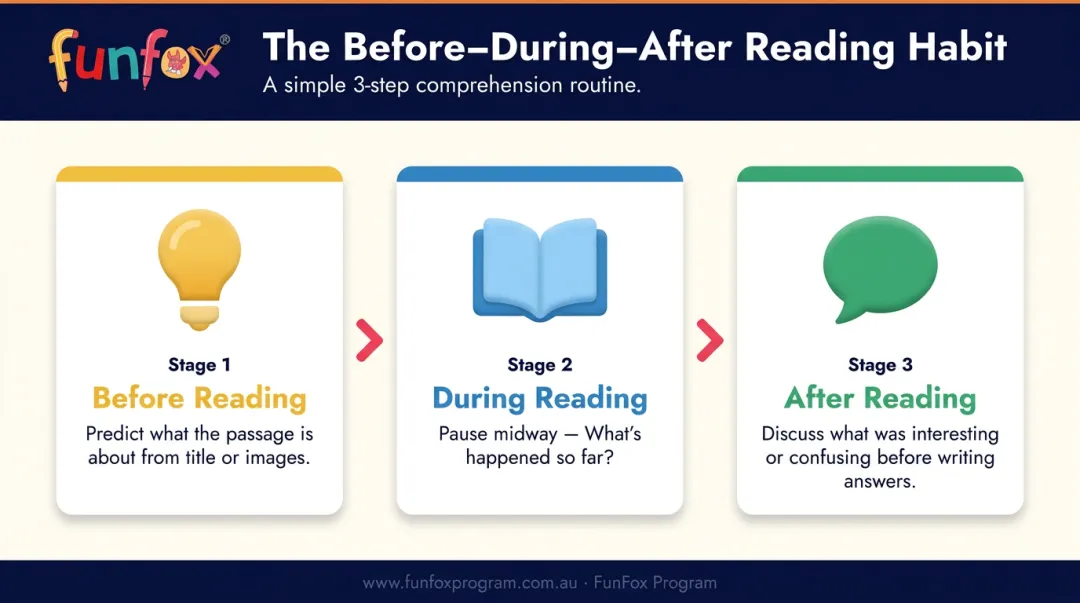 funfox®

The Before–During–After Reading Habit

A simple 3-step comprehension routine.

Stage 1

Before Reading

Predict what the passage is about from title or images.

Stage 2

During Reading

Pause midway — What's happened so far?

Stage 3

After Reading

Discuss what was interesting or confusing before writing answers.

www.funfoxprogram.com.au · FunFox Program